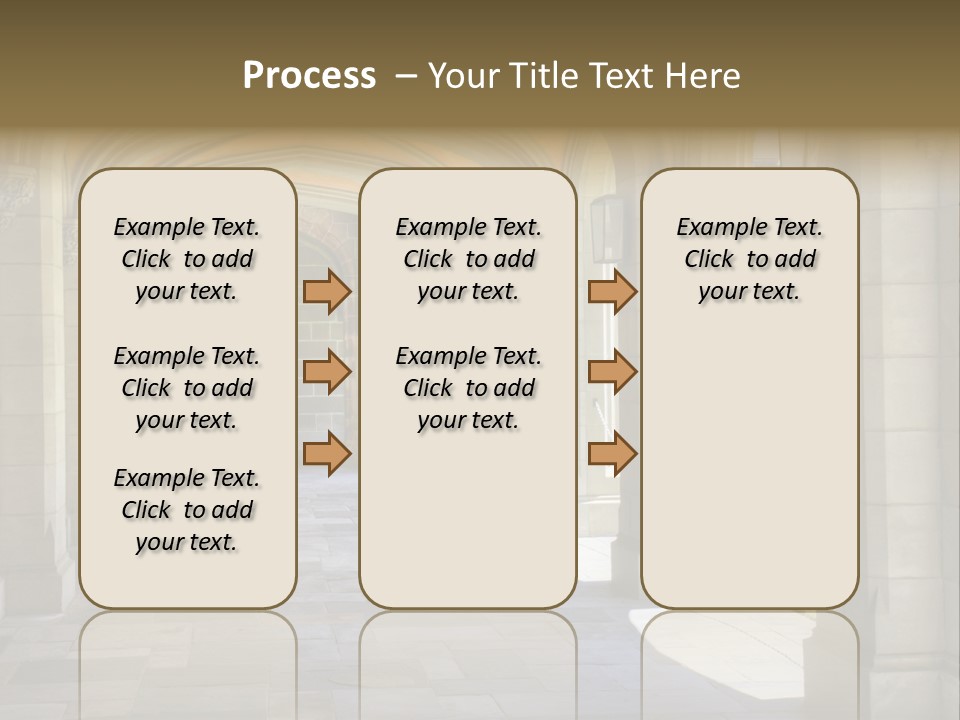 Process – Your Title Text Here

Example Text. Click to add your text.

Example Text. Click to add your text.

Example Text. Click to add your text.

Example Text. Click to add your text.

Example Text. Click to add your text.

Example Text. Click to add your text.